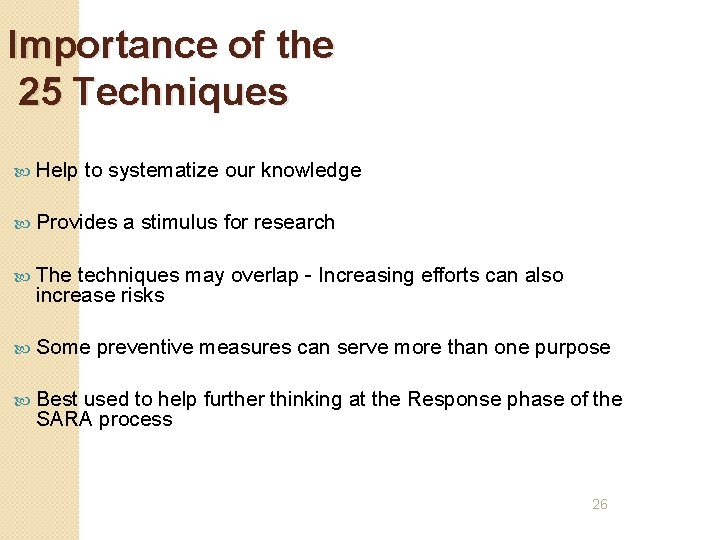 Importance of the 25 Techniques

Help to systematize our knowledge

Provides a stimulus for research

The techniques may overlap - Increasing efforts can also increase risks

Some preventive measures can serve more than one purpose

Best used to help further thinking at the Response phase of the SARA process

26